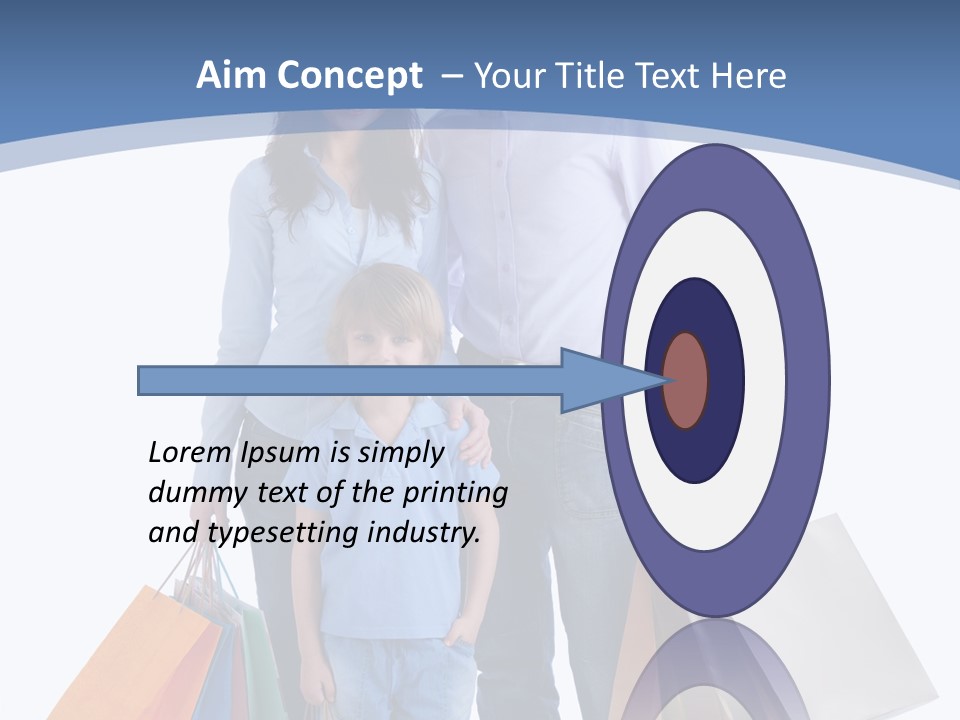 Aim Concept – Your Title Text Here

Lorem Ipsum is simply dummy text of the printing and typesetting industry.